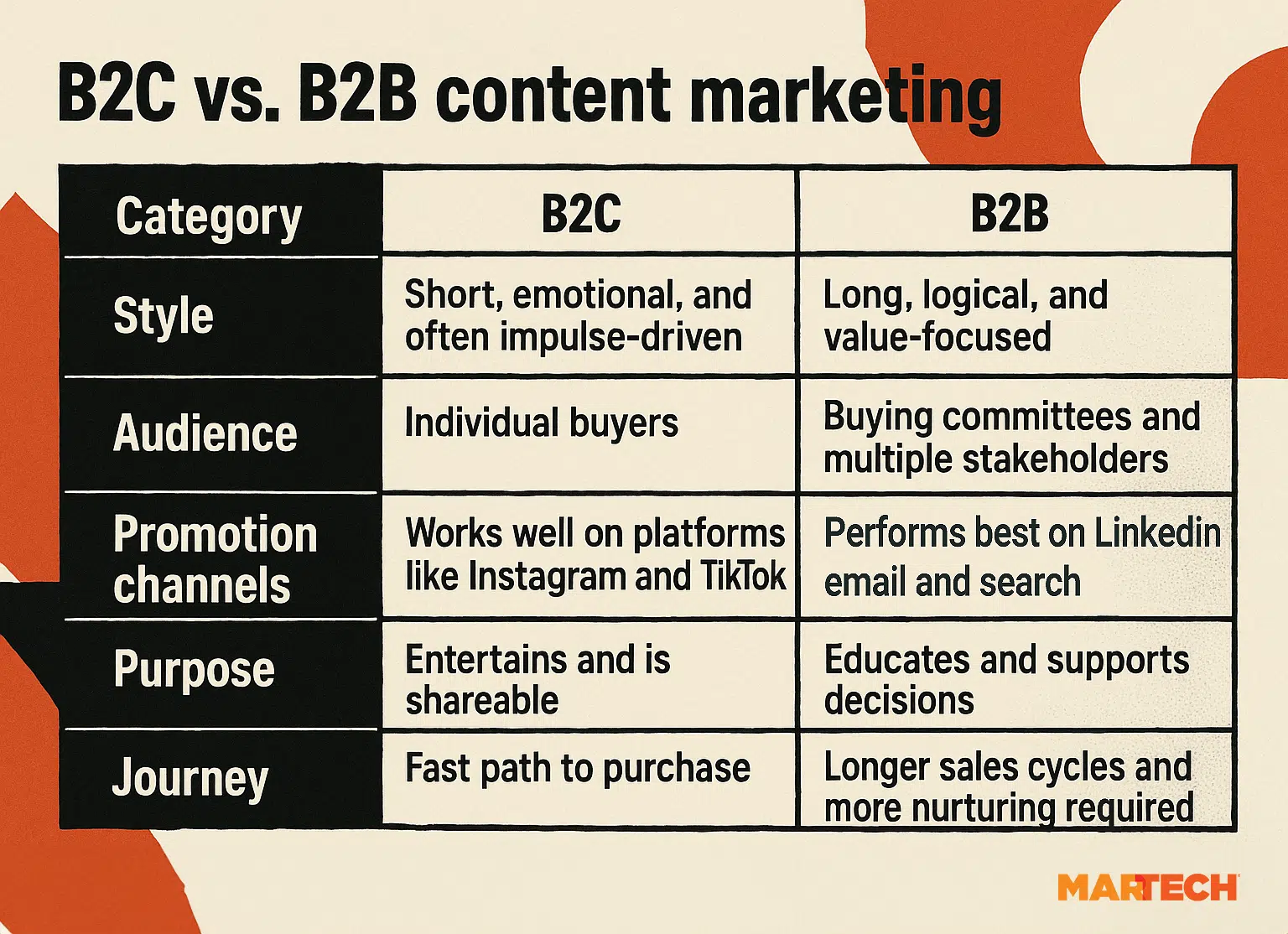 B2C vs. B2B content marketing

| Category | B2C | B2B |
|---|---|---|
| Style | Short, emotional, and often impulse-driven | Long, logical, and value-focused |
| Audience | Individual buyers | Buying committees and multiple stakeholders |
| Promotion channels | Works well on platforms like Instagram and TikTok | Performs best on Linkedin email and search |
| Purpose | Entertains and is shareable | Educates and supports decisions |
| Journey | Fast path to purchase | Longer sales cycles and more nurturing required |

MARTECH